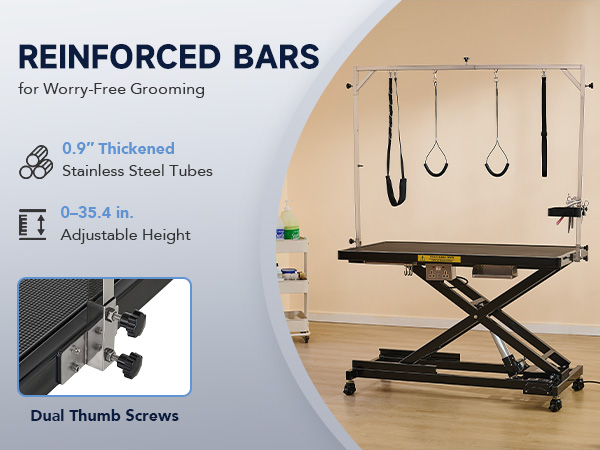 REINFORCED BARS
for Worry-Free Grooming

0.9" Thickened
Stainless Steel Tubes

0–35.4 in.
Adjustable Height

Dual Thumb Screws